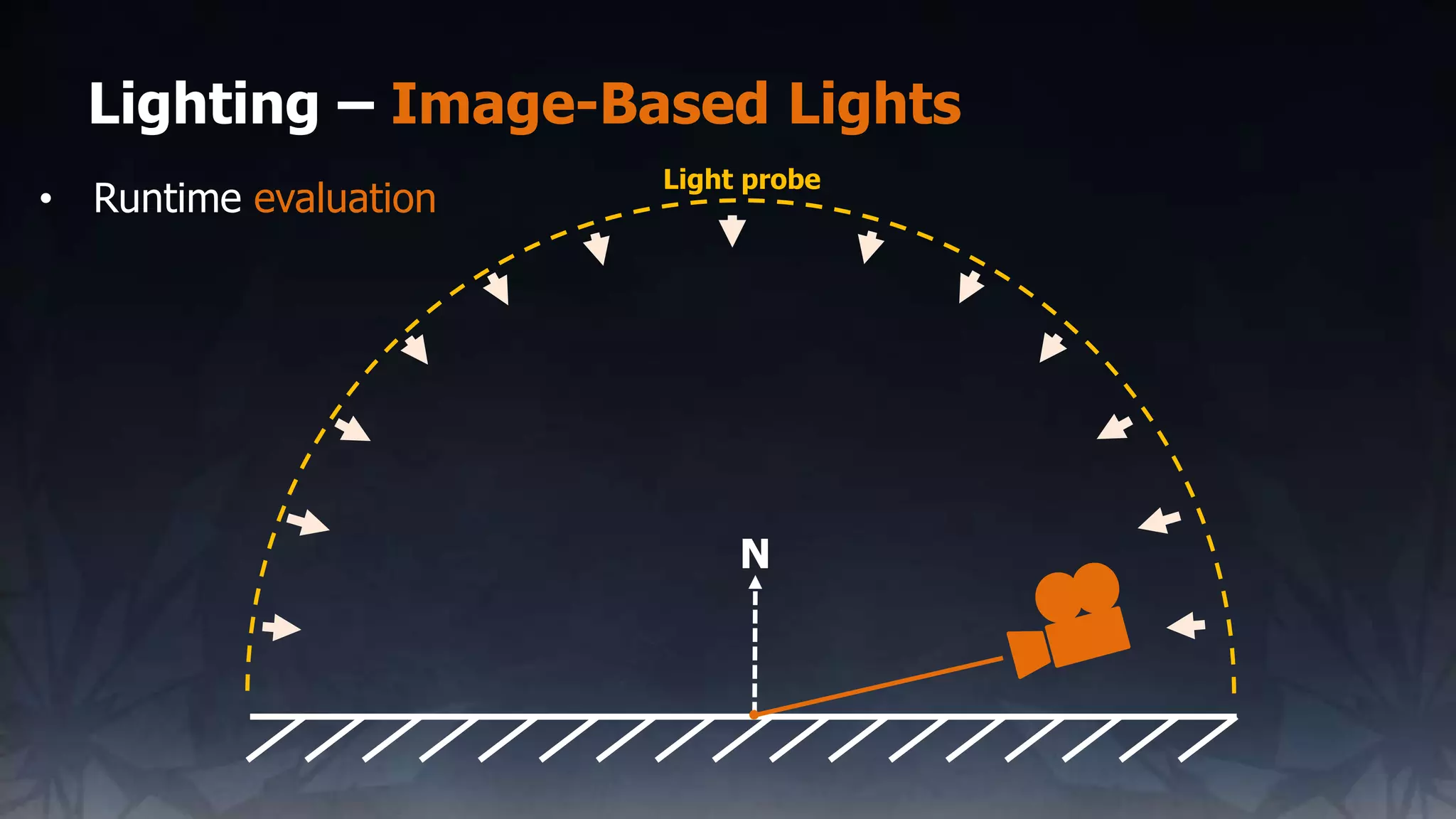 Lighting – Image-Based Lights

• Runtime evaluation

Light probe

N